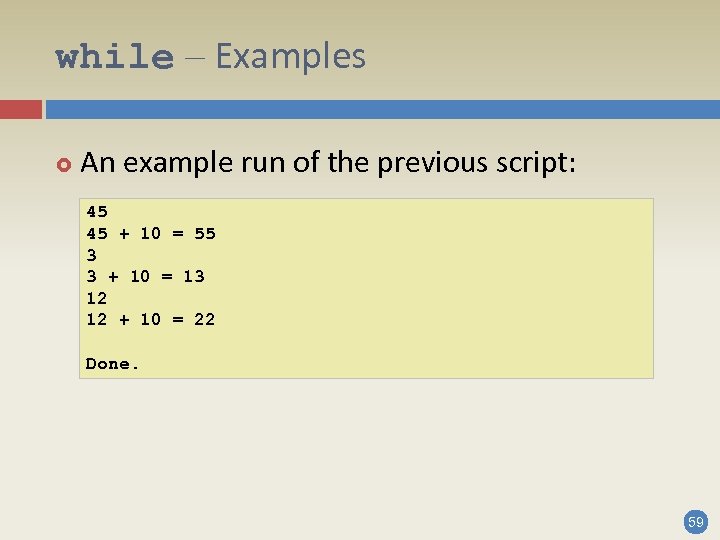 while – Examples

An example run of the previous script:

45
45 + 10 = 55
3
3 + 10 = 13
12
12 + 10 = 22

Done.

59